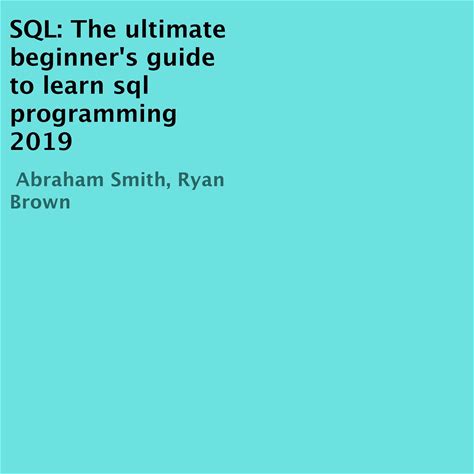 SQL: The ultimate beginner's guide to learn sql programming 2019

Abraham Smith, Ryan Brown